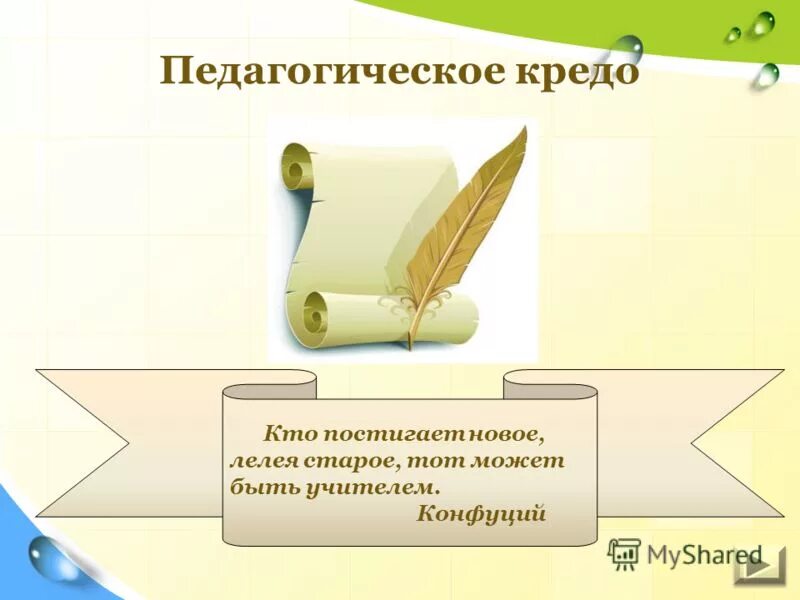 Педагогическое кредо

Кто постигает новое, лелея старое, тот может быть учителем.
Конфуций

MyShared